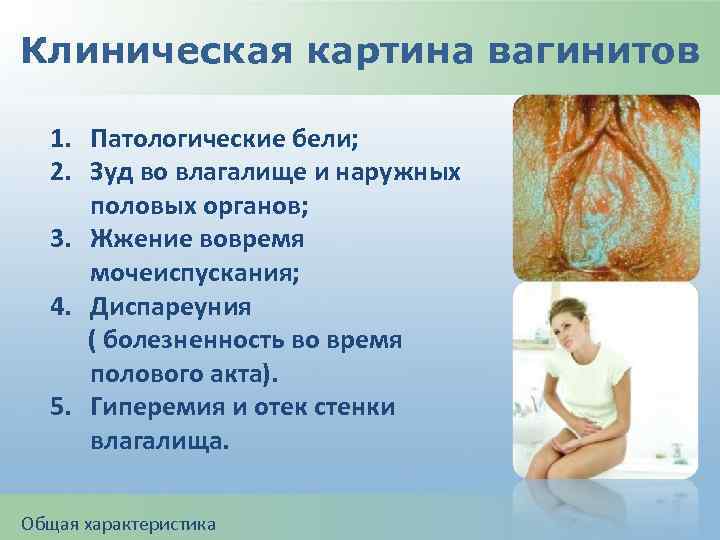 Клиническая картина вагинитов

1. Патологические бели;
2. Зуд во влагалище и наружных половых органов;
3. Жжение вовремя мочеиспускания;
4. Диспареуния ( болезненность во время полового акта).
5. Гиперемия и отек стенки влагалища.

Общая характеристика